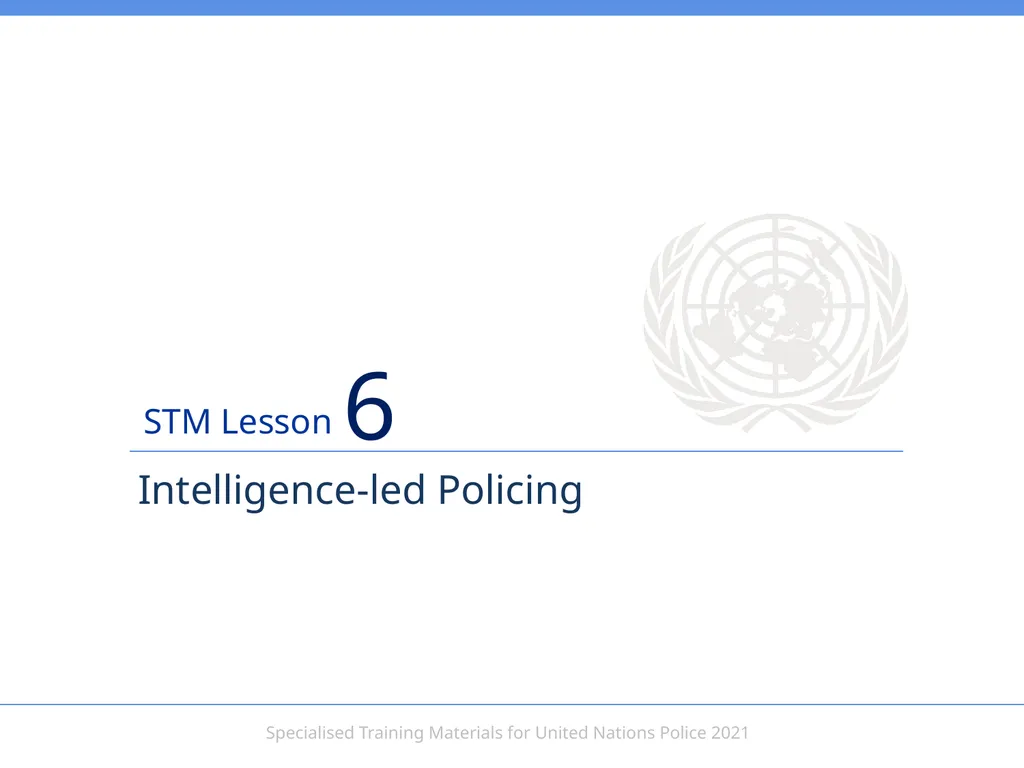 STM Lesson 6

Intelligence-led Policing

Specialised Training Materials for United Nations Police 2021